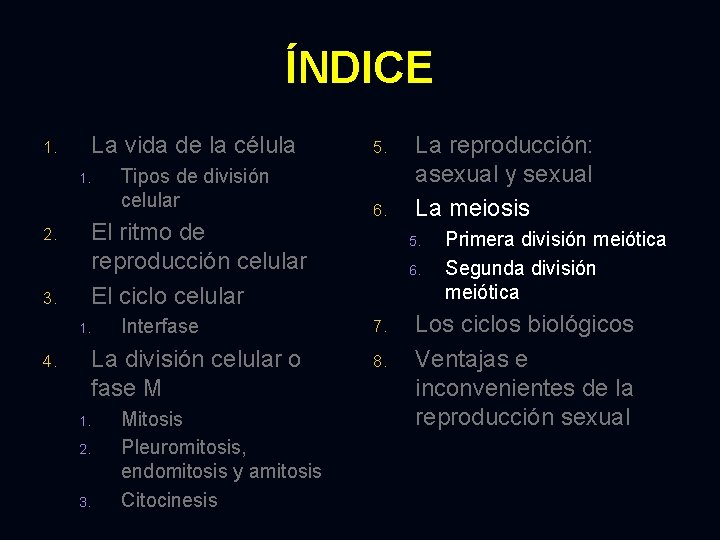 ÍNDICE

1. La vida de la célula
   1. Tipos de división celular
2. El ritmo de reproducción celular
3. El ciclo celular
   1. Interfase
4. La división celular o fase M
   1. Mitosis
   2. Pleuromitosis, endomitosis y amitosis
   3. Citocinesis

5. La reproducción: asexual y sexual
6. La meiosis
   5. Primera división meiótica
   6. Segunda división meiótica
7. Los ciclos biológicos
8. Ventajas e inconvenientes de la reproducción sexual